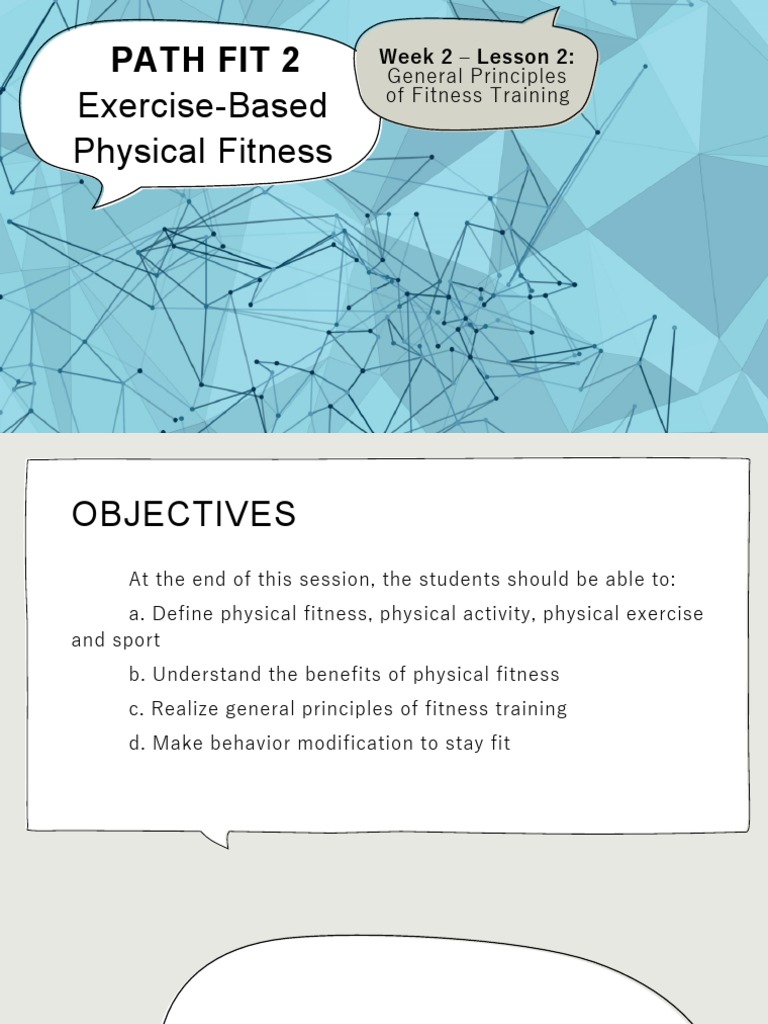 PATH FIT 2
Exercise-Based Physical Fitness

Week 2 – Lesson 2:
General Principles of Fitness Training

OBJECTIVES

At the end of this session, the students should be able to:

a. Define physical fitness, physical activity, physical exercise and sport

b. Understand the benefits of physical fitness

c. Realize general principles of fitness training

d. Make behavior modification to stay fit